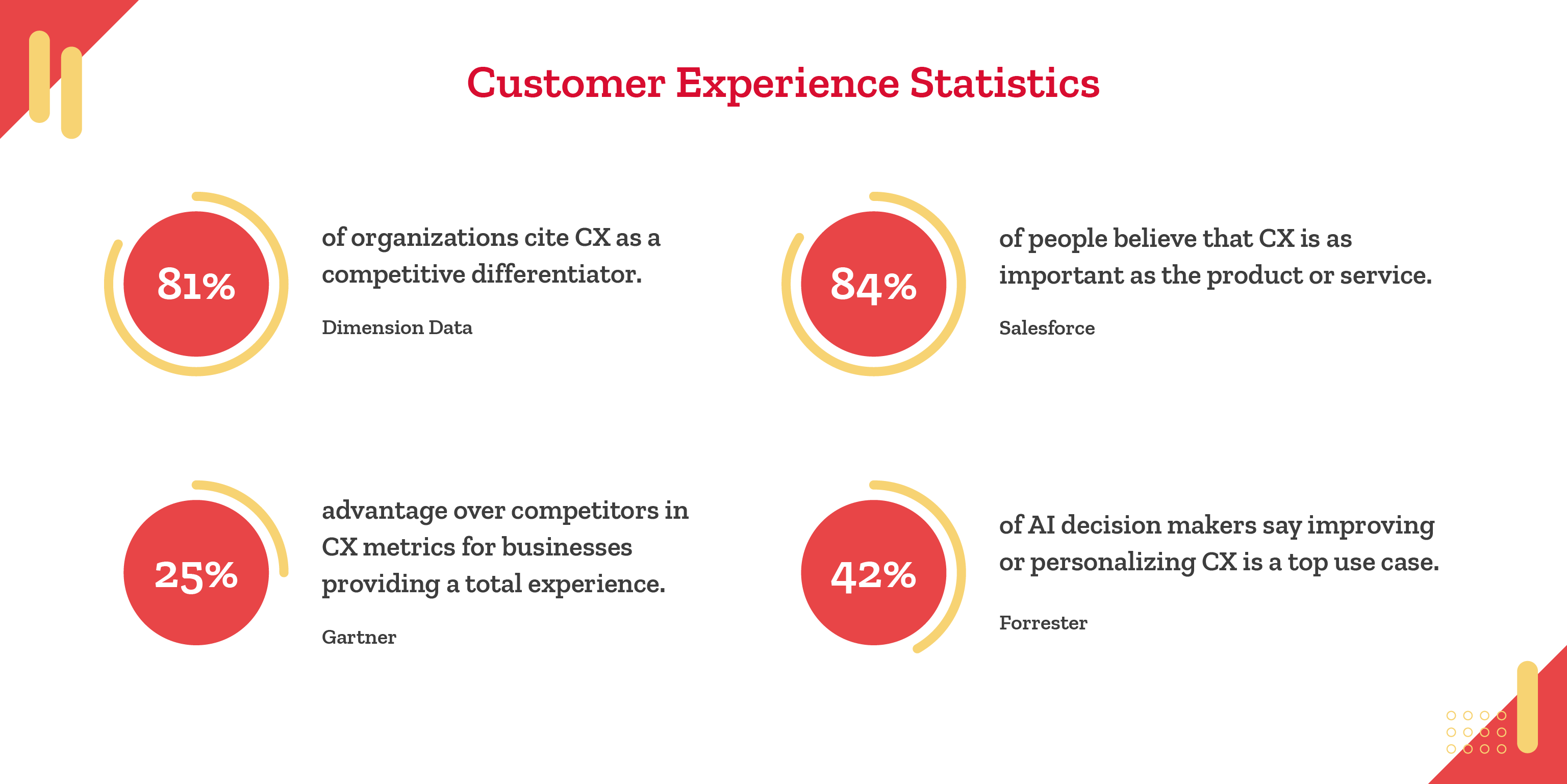 Customer Experience Statistics

81%

of organizations cite CX as a competitive differentiator.

Dimension Data

84%

of people believe that CX is as important as the product or service.

Salesforce

25%

advantage over competitors in CX metrics for businesses providing a total experience.

Gartner

42%

of AI decision makers say improving or personalizing CX is a top use case.

Forrester